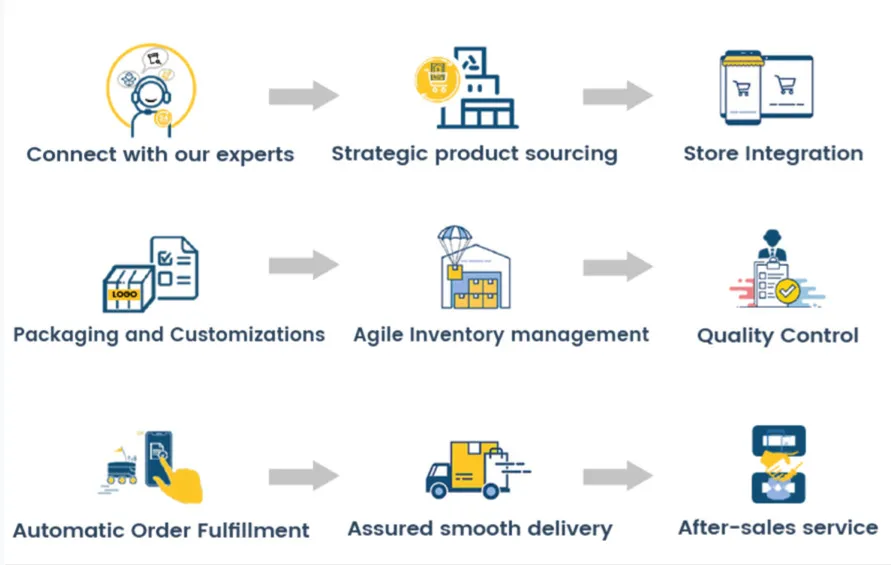 Connect with our experts

Strategic product sourcing

Store Integration

LOGO

Packaging and Customizations

Agile Inventory management

Quality Control

Automatic Order Fulfillment

Assured smooth delivery

After-sales service